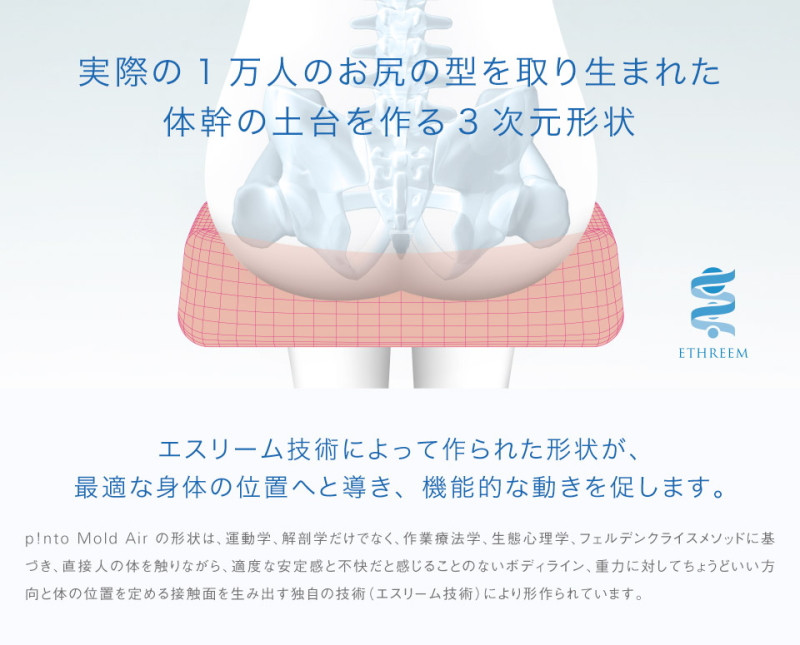 実際の１万人のお尻の型を取り生まれた
体幹の土台を作る３次元形状

ETHREEM

エスリーム技術によって作られた形状が、
最適な身体の位置へと導き、機能的な動きを促します。

p!nto Mold Air の形状は、運動学、解剖学だけでなく、作業療法学、生態心理学、フェルデンクライスメソッドに基づき、直接人の体を触りながら、適度な安定感と不快だと感じることのないボディライン、重力に対してちょうどいい方向と体の位置を定める接触面を生み出す独自の技術（エスリーム技術）により形作られています。